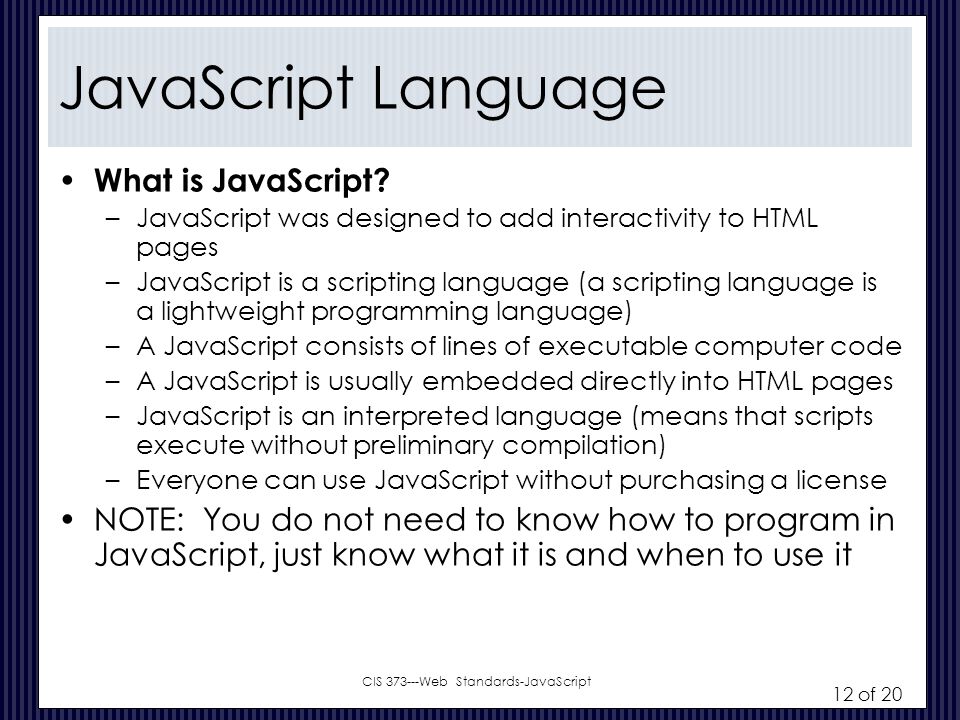 JavaScript Language

• What is JavaScript?
  – JavaScript was designed to add interactivity to HTML pages
  – JavaScript is a scripting language (a scripting language is a lightweight programming language)
  – A JavaScript consists of lines of executable computer code
  – A JavaScript is usually embedded directly into HTML pages
  – JavaScript is an interpreted language (means that scripts execute without preliminary compilation)
  – Everyone can use JavaScript without purchasing a license
• NOTE: You do not need to know how to program in JavaScript, just know what it is and when to use it

CIS 373---Web Standards-JavaScript

12 of 20